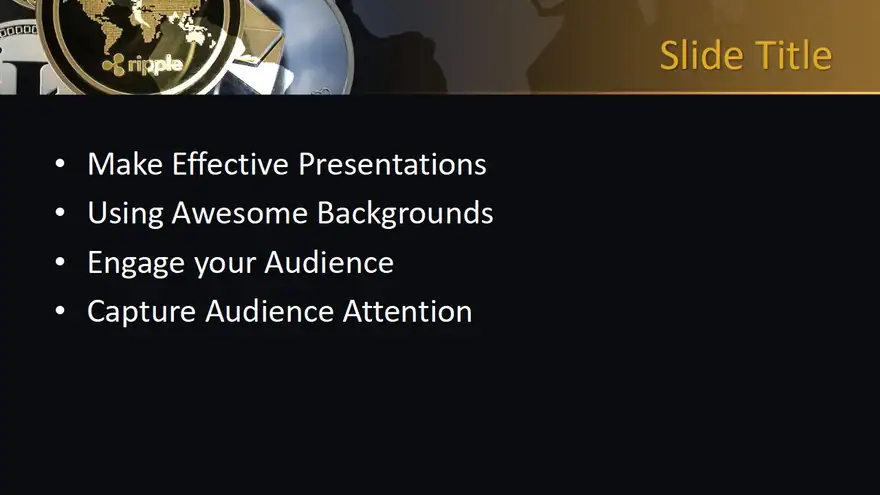 ripple

Slide Title

• Make Effective Presentations
• Using Awesome Backgrounds
• Engage your Audience
• Capture Audience Attention